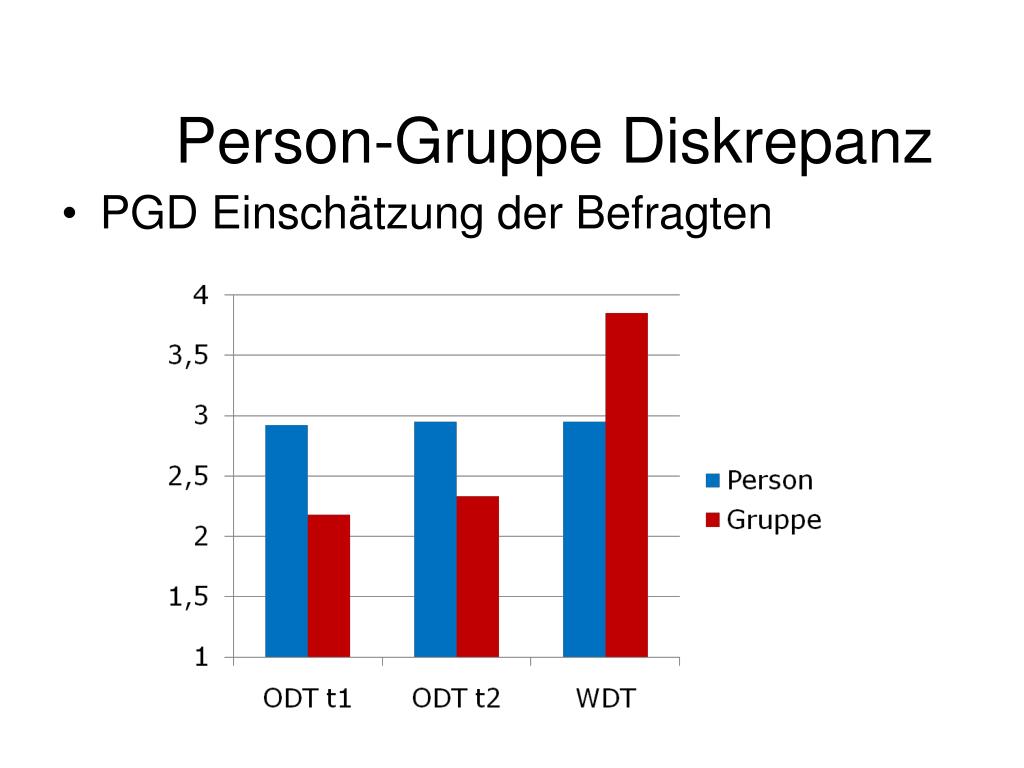 Person-Gruppe Diskrepanz

• PGD Einschätzung der Befragten

4
3,5
3
2,5
2
1,5
1

ODT t1
ODT t2
WDT

Person
Gruppe